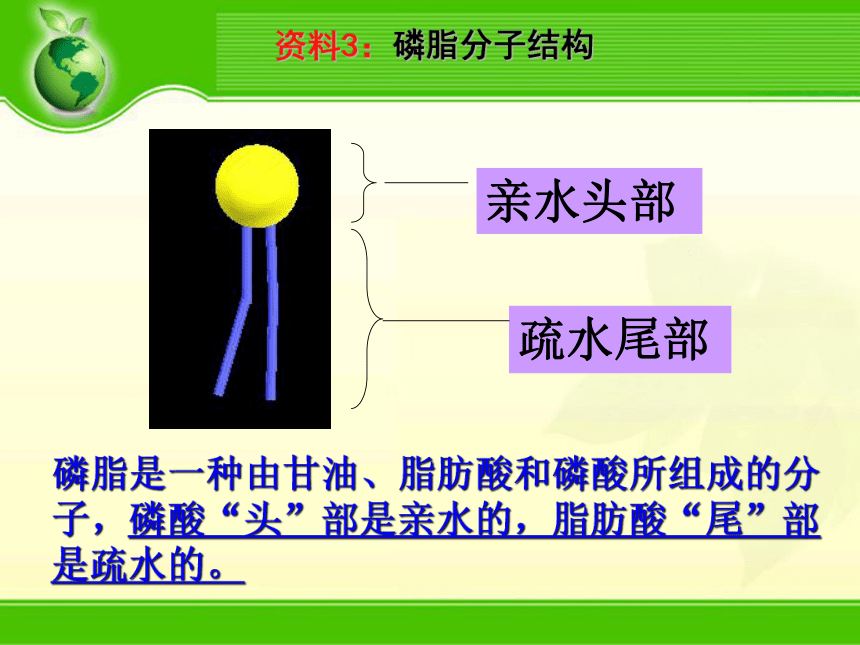 资料3：磷脂分子结构

亲水头部

疏水尾部

磷脂是一种由甘油、脂肪酸和磷酸所组成的分子，磷酸“头”部是亲水的，脂肪酸“尾”部是疏水的。